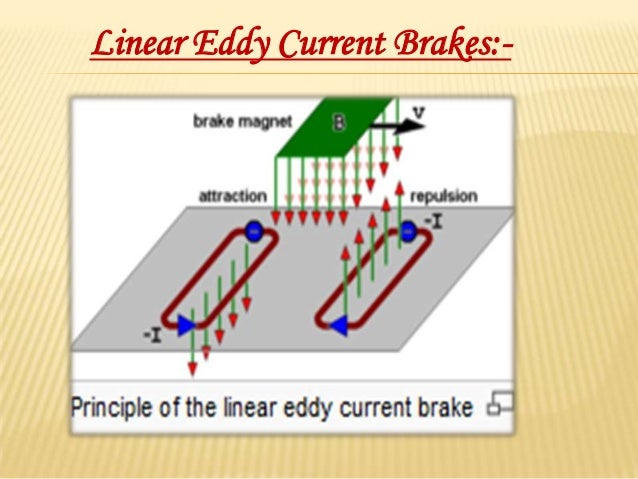 Linear Eddy Current Brakes:-

brake magnet
B
v
attraction
repulsion
-I
-I

Principle of the linear eddy current brake